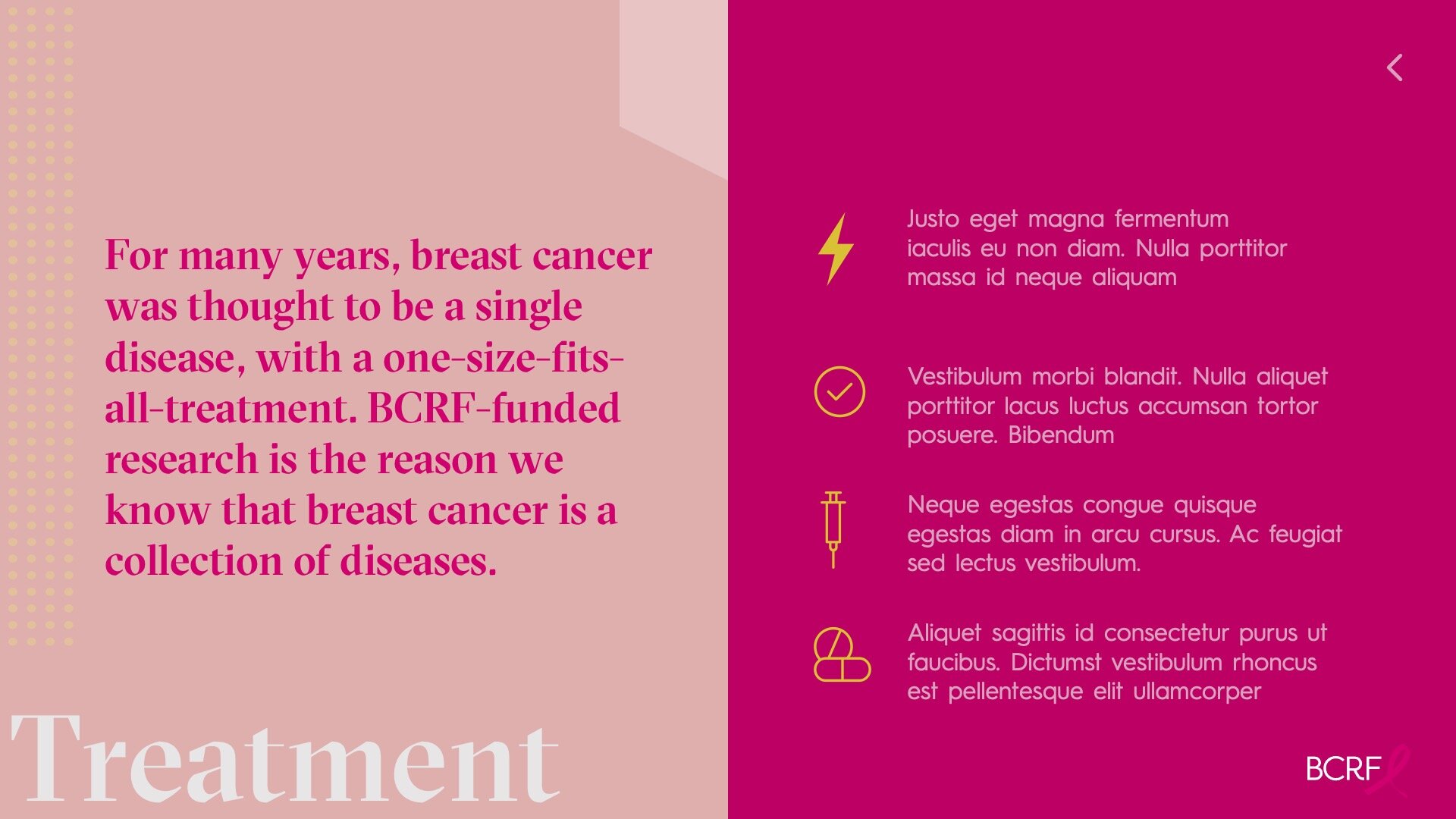 For many years, breast cancer was thought to be a single disease, with a one-size-fits-all-treatment. BCRF-funded research is the reason we know that breast cancer is a collection of diseases.

Treatment

Justo eget magna fermentum iaculis eu non diam. Nulla porttitor massa id neque aliquam

Vestibulum morbi blandit. Nulla aliquet porttitor lacus luctus accumsan tortor posuere. Bibendum

Neque egestas congue quisque egestas diam in arcu cursus. Ac feugiat sed lectus vestibulum.

Aliquet sagittis id consectetur purus ut faucibus. Dictumst vestibulum rhoncus est pellentesque elit ullamcorper

BCRF